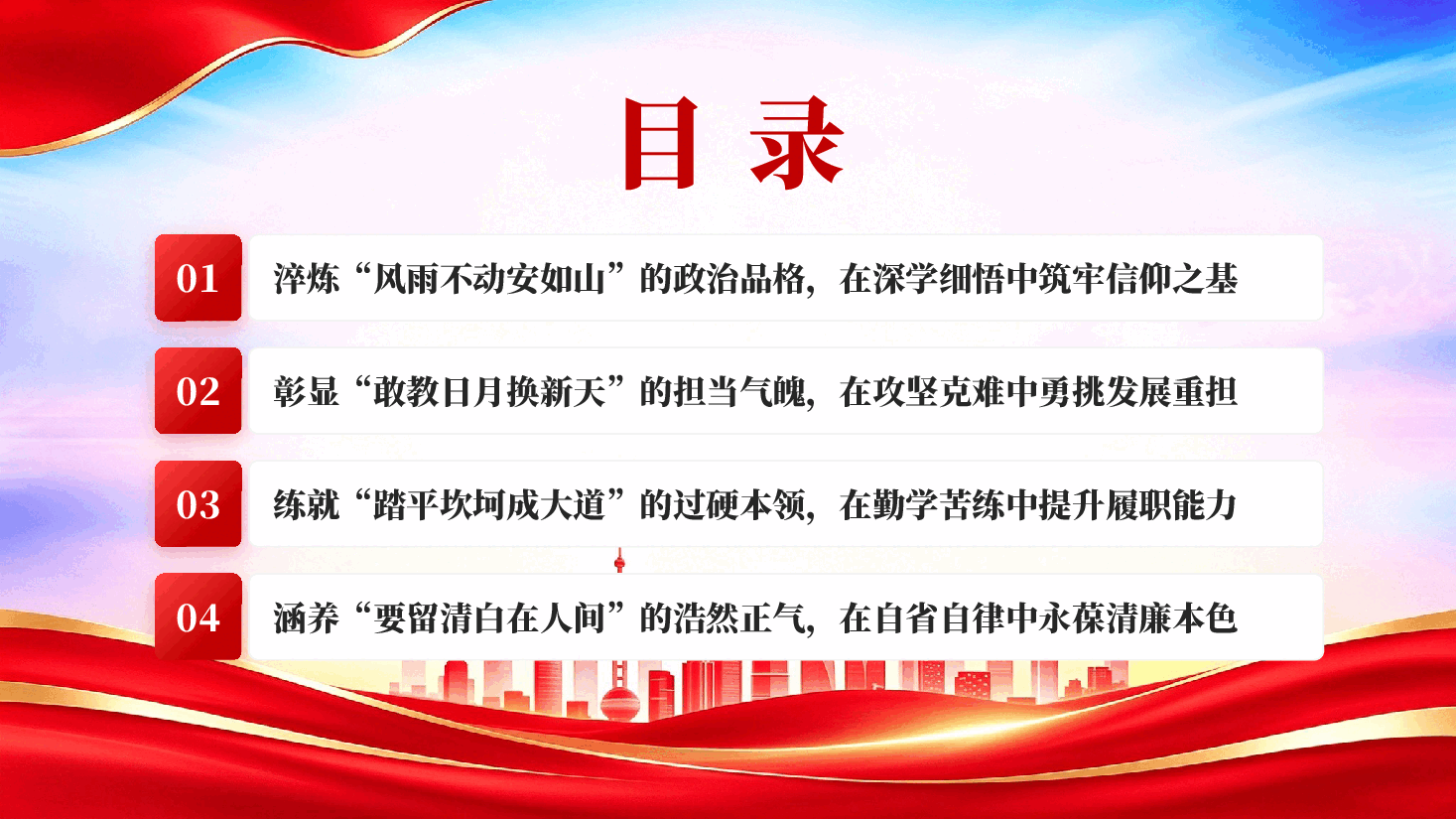 目录

01
淬炼“风雨不动安如山”的政治品格，在深学细悟中筑牢信仰之基

02
彰显“敢教日月换新天”的担当气魄，在攻坚克难中勇挑发展重担

03
练就“踏平坎坷成大道”的过硬本领，在勤学苦练中提升履职能力

04
涵养“要留清白在人间”的浩然正气，在自省自律中永葆清廉本色